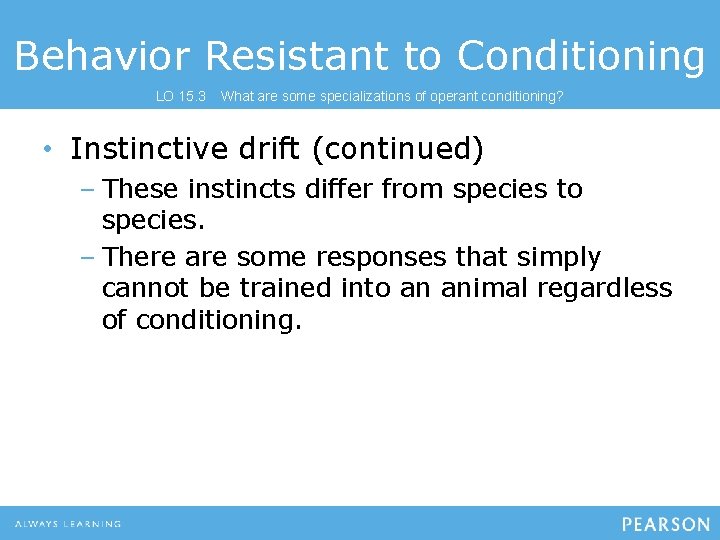 Behavior Resistant to Conditioning

LO 15.3 What are some specializations of operant conditioning?

• Instinctive drift (continued)
– These instincts differ from species to species.
– There are some responses that simply cannot be trained into an animal regardless of conditioning.

ALWAYS LEARNING

PEARSON